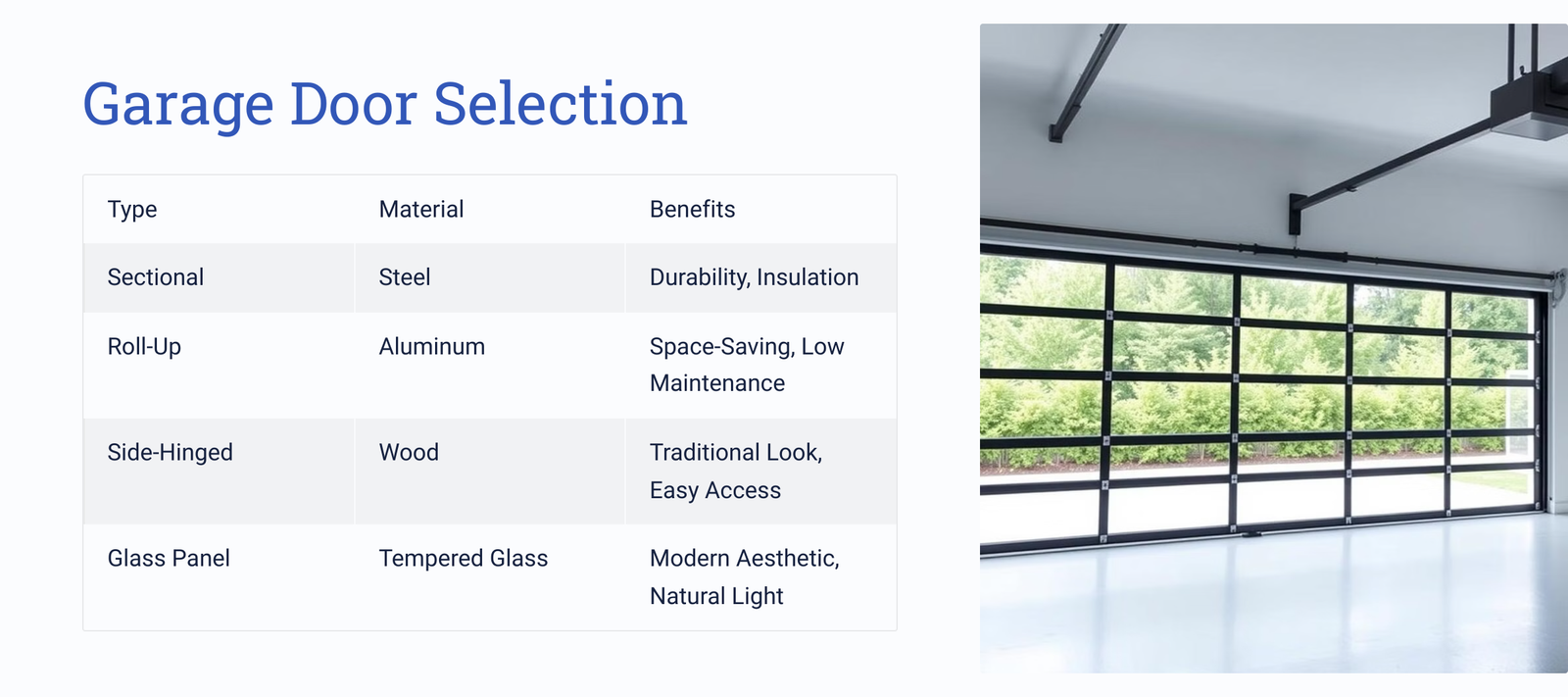 Garage Door Selection

| Type | Material | Benefits |
|---|---|---|
| Sectional | Steel | Durability, Insulation |
| Roll-Up | Aluminum | Space-Saving, Low Maintenance |
| Side-Hinged | Wood | Traditional Look, Easy Access |
| Glass Panel | Tempered Glass | Modern Aesthetic, Natural Light |